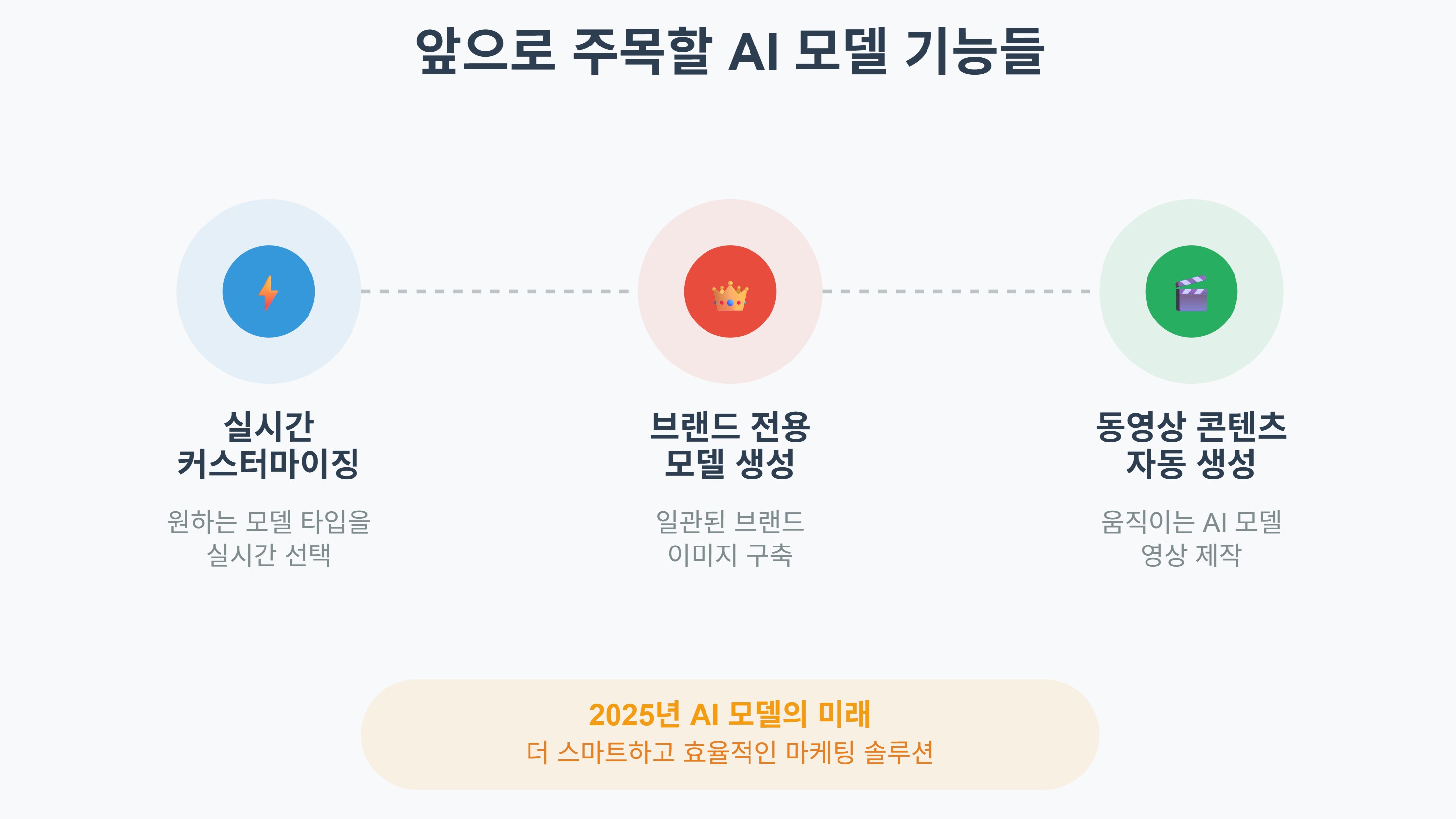 앞으로 주목할 AI 모델 기능들

실시간 커스터마이징

원하는 모델 타입을 실시간 선택

브랜드 전용 모델 생성

일관된 브랜드 이미지 구축

동영상 콘텐츠 자동 생성

움직이는 AI 모델 영상 제작

2025년 AI 모델의 미래

더 스마트하고 효율적인 마케팅 솔루션